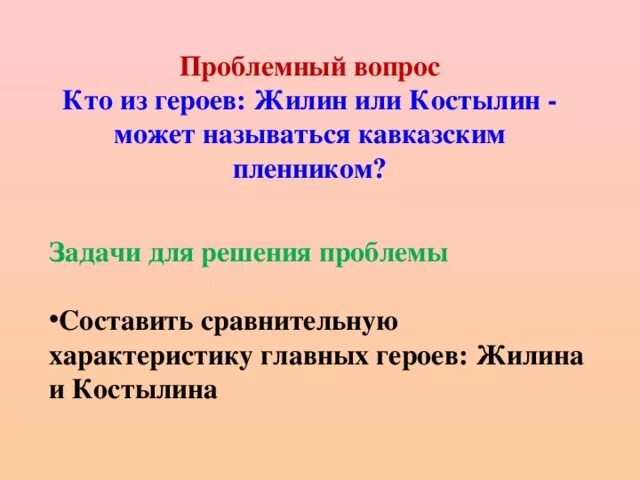 Проблемный вопрос
Кто из героев: Жилин или Костылин - может называться кавказским пленником?

Задачи для решения проблемы

•Составить сравнительную характеристику главных героев: Жилина и Костылина